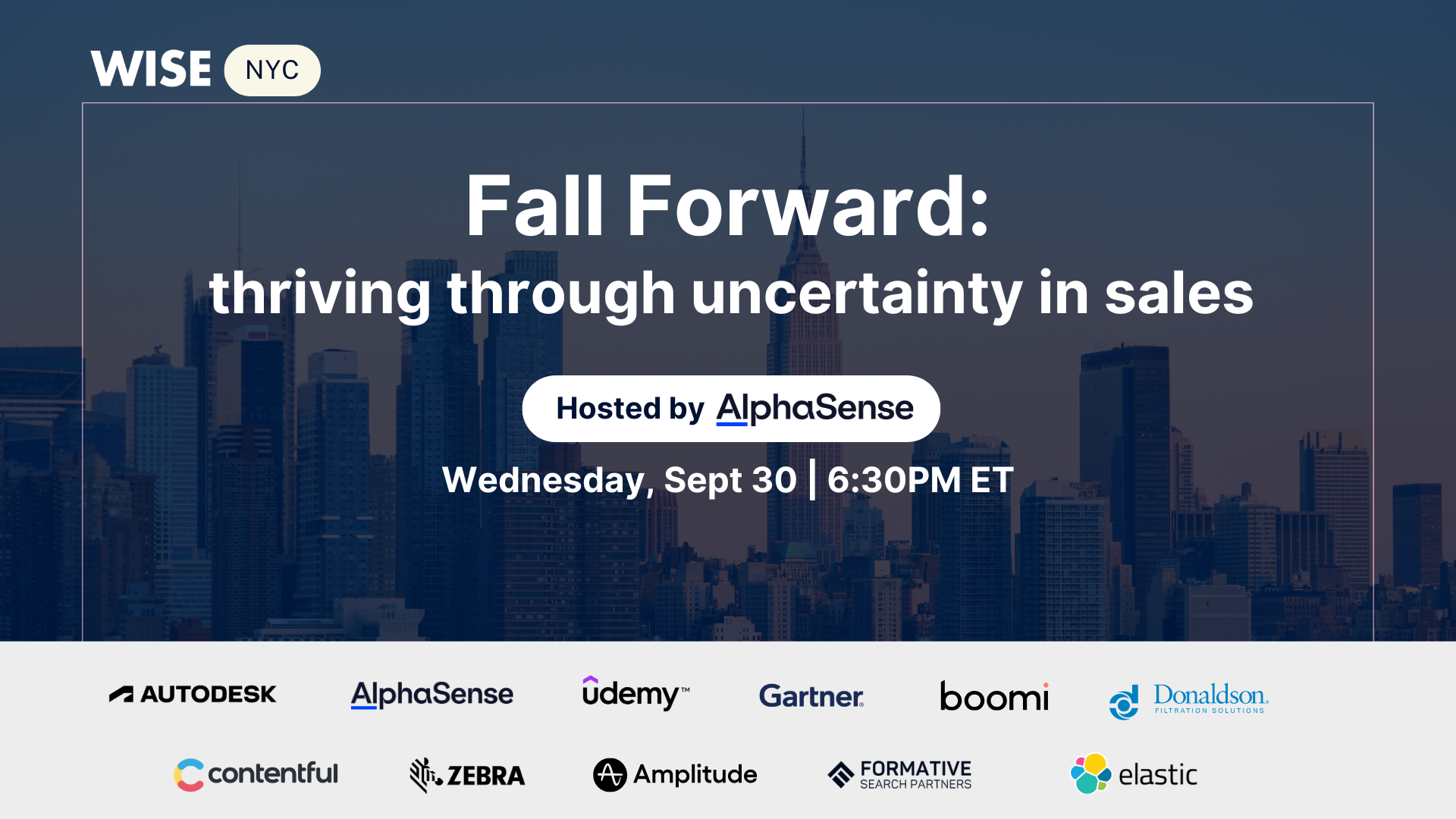 WISE NYC

Fall Forward:
thriving through uncertainty in sales

Hosted by AlphaSense

Wednesday, Sept 30 | 6:30PM ET

AUTODESK AlphaSense udemy™ Gartner boomi Donaldson. FILTRATION SOLUTIONS

contentful ZEBRA Amplitude FORMATIVE SEARCH PARTNERS elastic